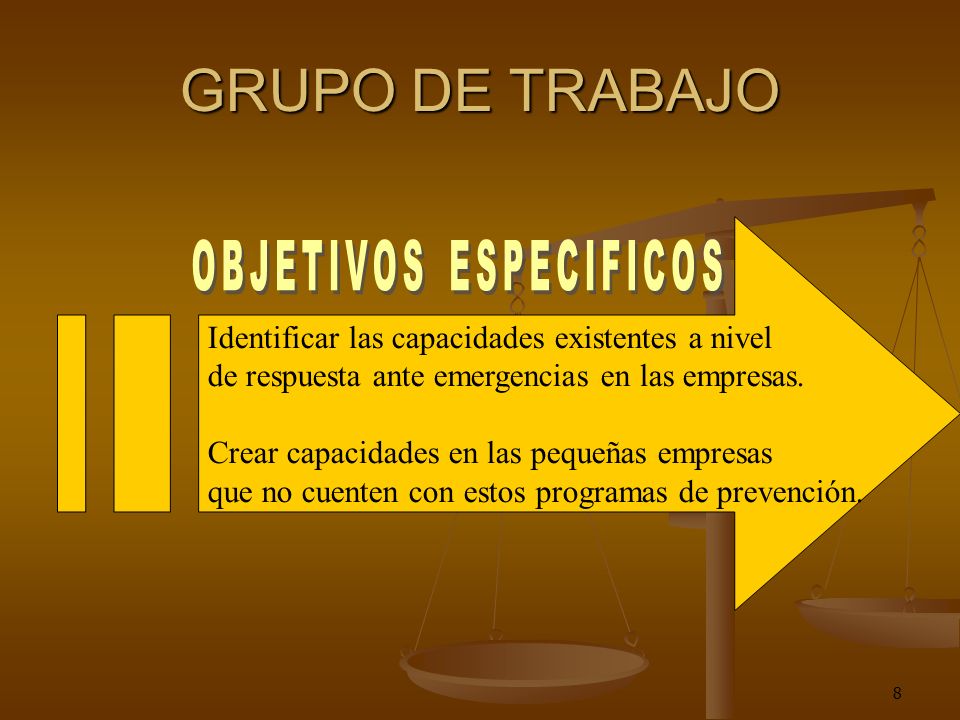 GRUPO DE TRABAJO

OBJETIVOS ESPECIFICOS

Identificar las capacidades existentes a nivel de respuesta ante emergencias en las empresas.

Crear capacidades en las pequeñas empresas que no cuenten con estos programas de prevención.

8